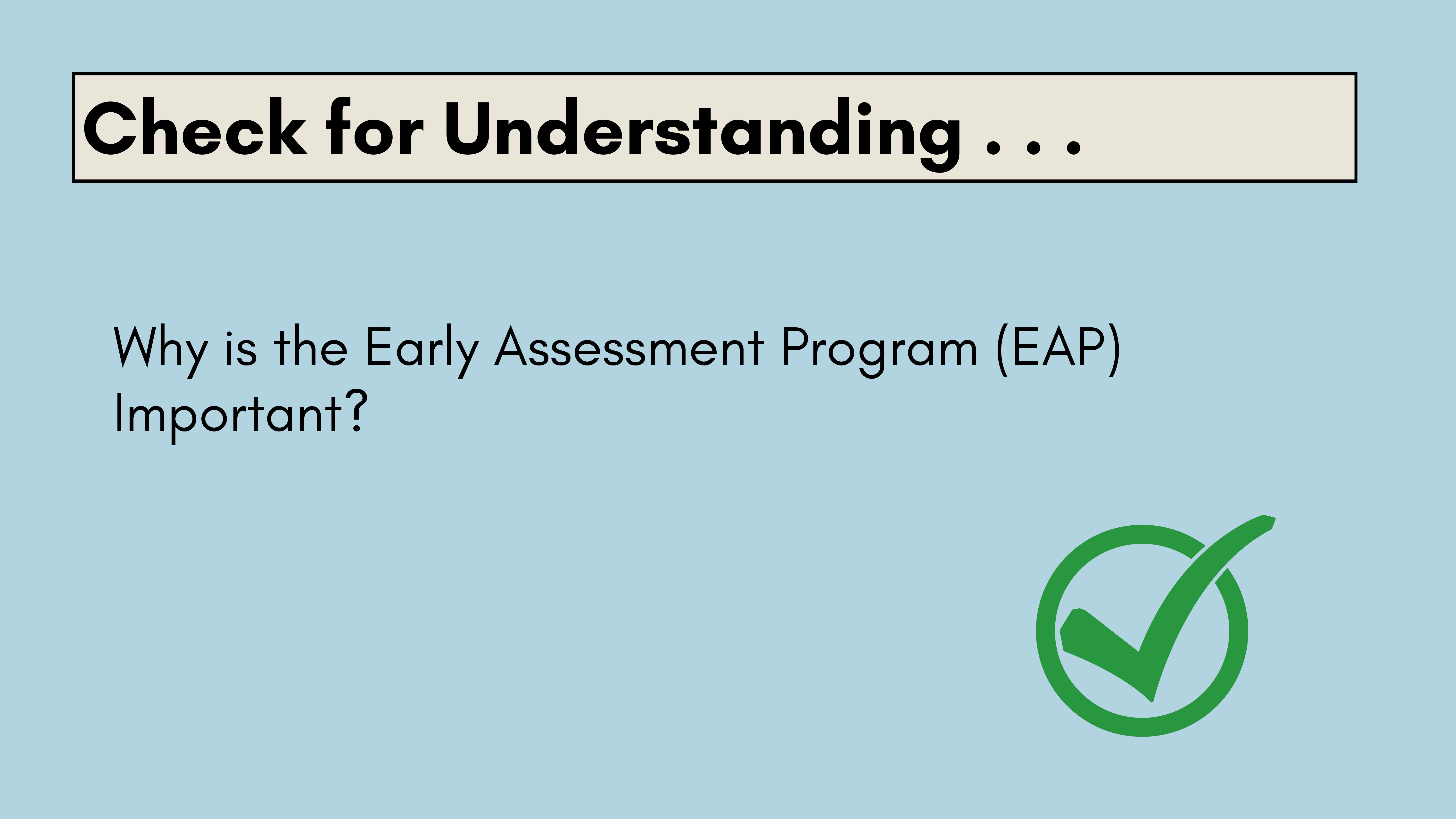 Check for Understanding . . .

Why is the Early Assessment Program (EAP) Important?